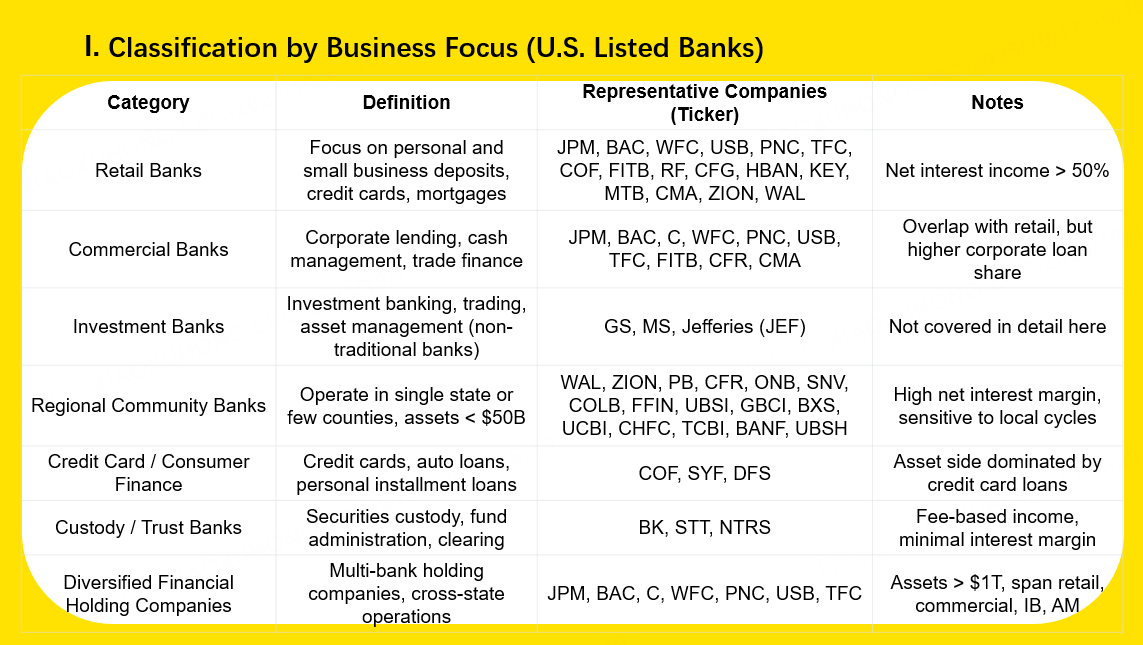 I. Classification by Business Focus (U.S. Listed Banks)

| Category | Definition | Representative Companies (Ticker) | Notes |
|---|---|---|---|
| Retail Banks | Focus on personal and small business deposits, credit cards, mortgages | JPM, BAC, WFC, USB, PNC, TFC, COF, FITB, RF, CFG, HBAN, KEY, MTB, CMA, ZION, WAL | Net interest income > 50% |
| Commercial Banks | Corporate lending, cash management, trade finance | JPM, BAC, C, WFC, PNC, USB, TFC, FITB, CFR, CMA | Overlap with retail, but higher corporate loan share |
| Investment Banks | Investment banking, trading, asset management (non-traditional banks) | GS, MS, Jefferies (JEF) | Not covered in detail here |
| Regional Community Banks | Operate in single state or few counties, assets < \$50B | WAL, ZION, PB, CFR, ONB, SNV, COLB, FFIN, UBSI, GBCI, BXS, UCBI, CHFC, TCBI, BANF, UBSH | High net interest margin, sensitive to local cycles |
| Credit Card / Consumer Finance | Credit cards, auto loans, personal installment loans | COF, SYF, DFS | Asset side dominated by credit card loans |
| Custody / Trust Banks | Securities custody, fund administration, clearing | BK, STT, NTRS | Fee-based income, minimal interest margin |
| Diversified Financial Holding Companies | Multi-bank holding companies, cross-state operations | JPM, BAC, C, WFC, PNC, USB, TFC | Assets > \$1T, span retail, commercial, IB, AM |